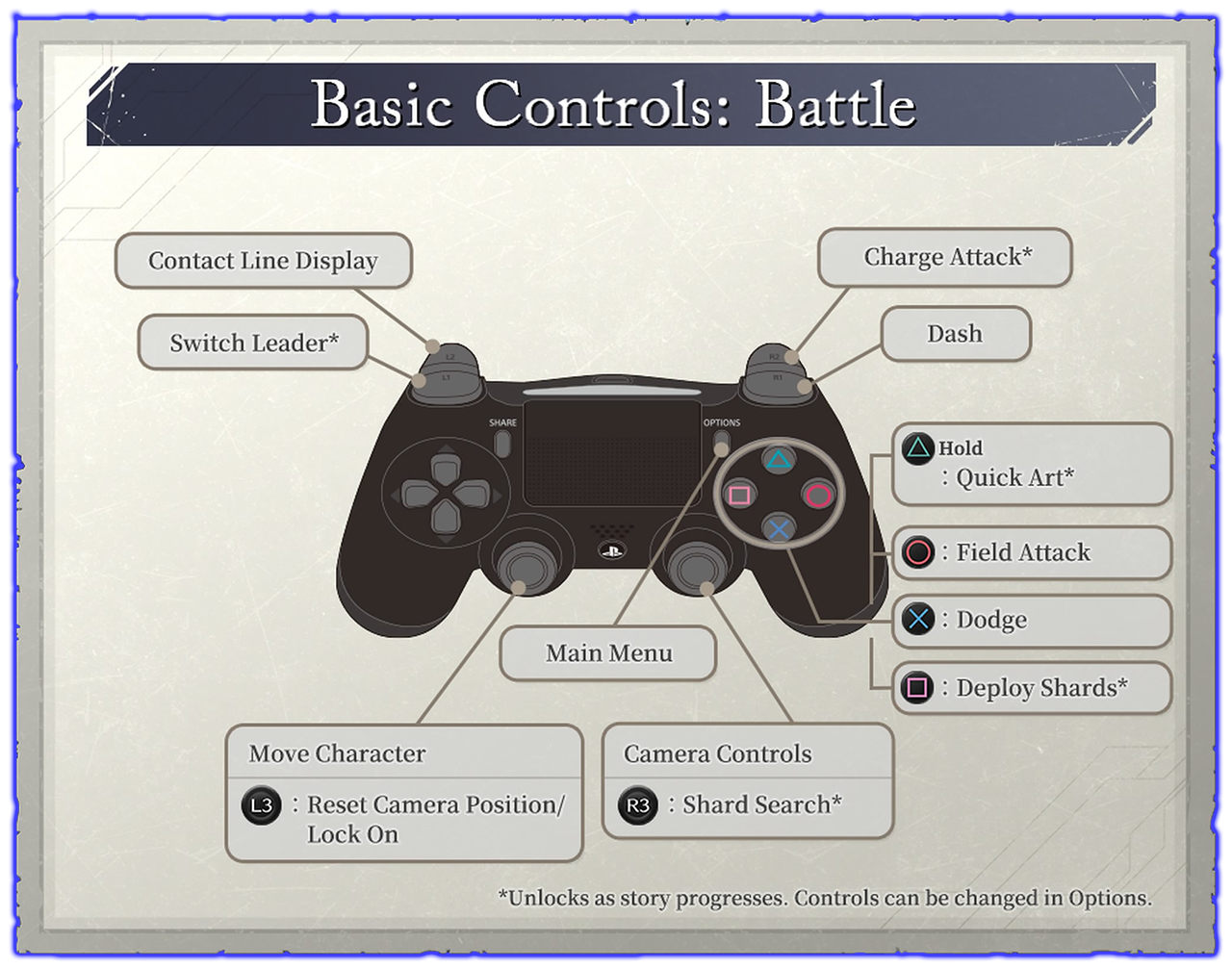 Basic Controls: Battle

Contact Line Display

Switch Leader*

Charge Attack*

Dash

L2

L1

R2

R1

SHARE

OPTIONS

Hold
: Quick Art*

: Field Attack

: Dodge

: Deploy Shards*

Main Menu

Move Character

L3 : Reset Camera Position/ Lock On

Camera Controls

R3 : Shard Search*

*Unlocks as story progresses. Controls can be changed in Options.